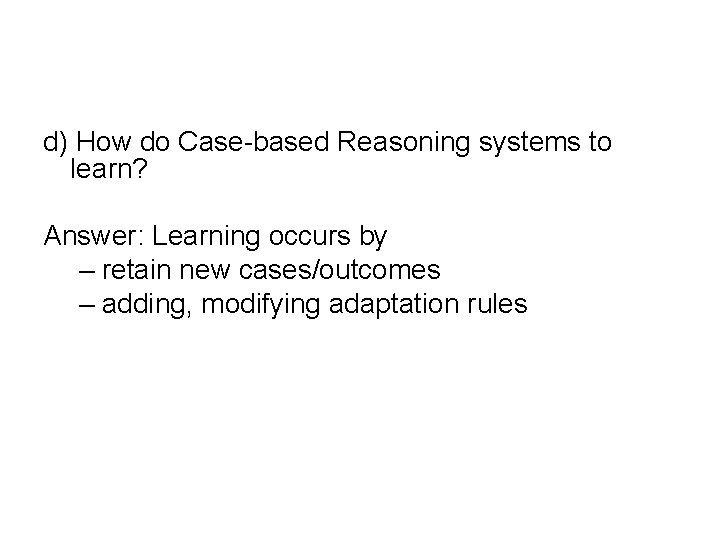 d) How do Case-based Reasoning systems to learn?

Answer: Learning occurs by
– retain new cases/outcomes
– adding, modifying adaptation rules